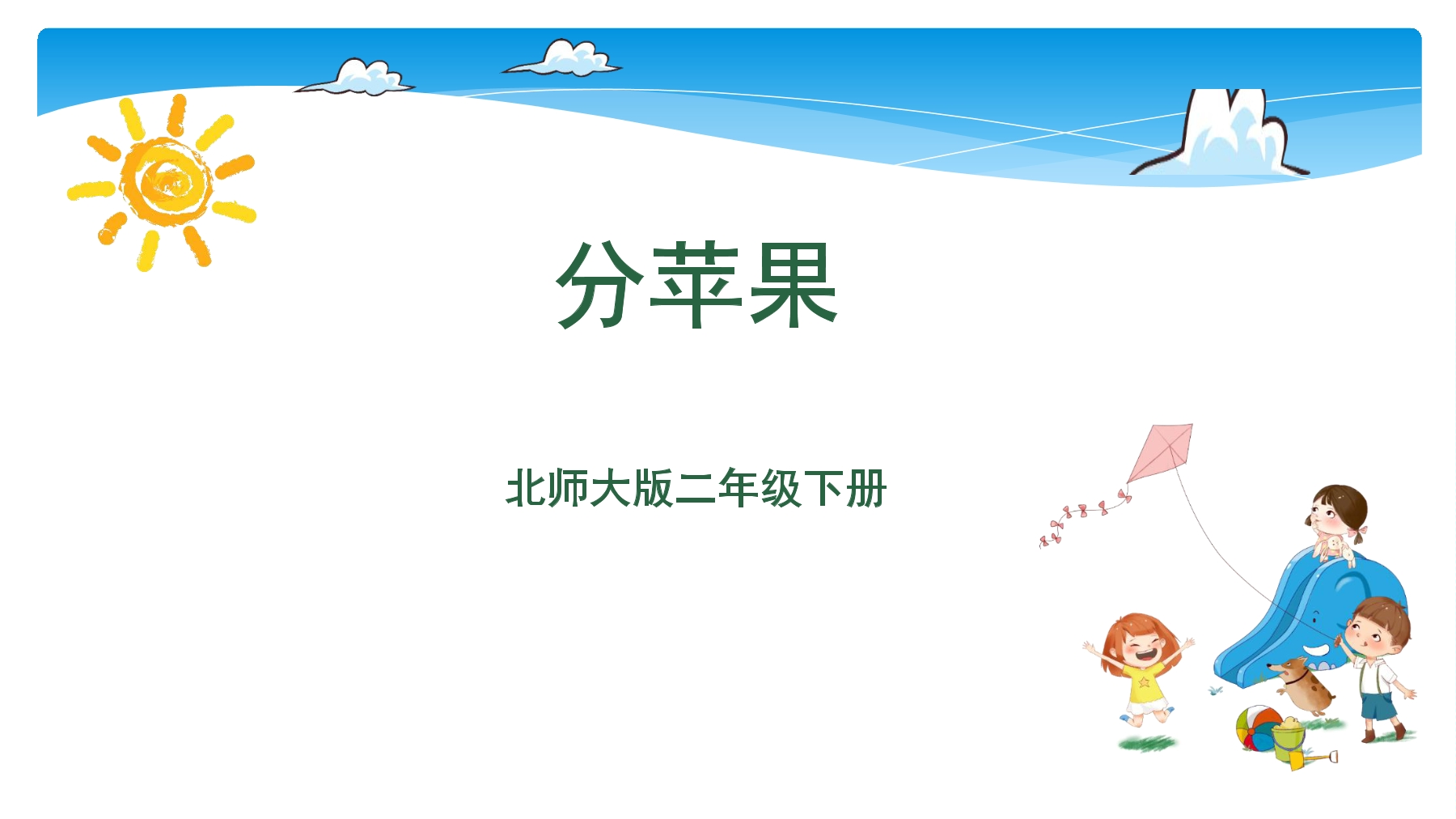 分苹果

北师大版二年级下册